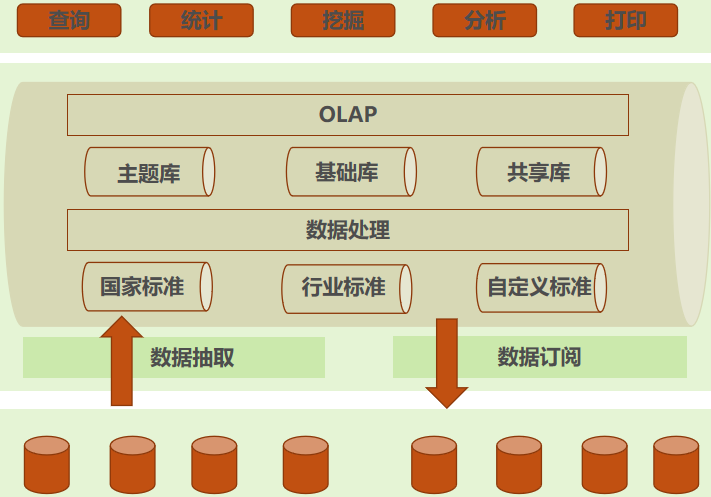 查询 统计 挖掘 分析 打印

OLAP

主题库 基础库 共享库

数据处理

国家标准 行业标准 自定义标准

数据抽取 数据订阅